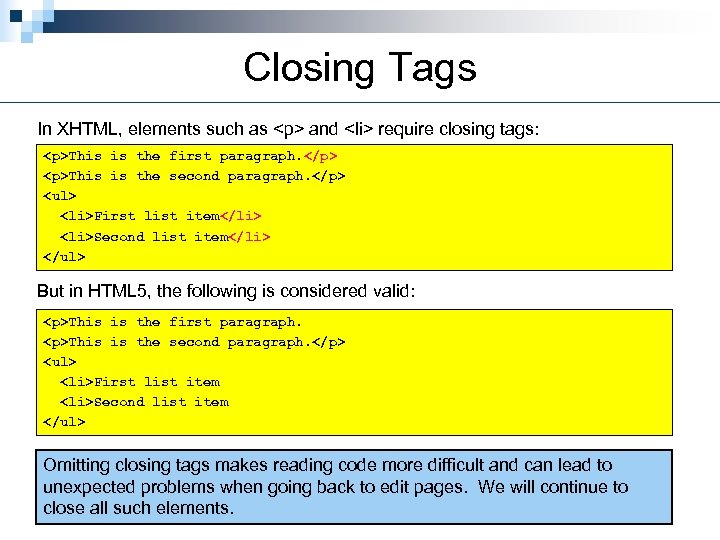 Closing Tags

In XHTML, elements such as <p> and <li> require closing tags:

<p>This is the first paragraph.</p>
<p>This is the second paragraph.</p>
<ul>
<li>First list item</li>
<li>Second list item</li>
</ul>

But in HTML5, the following is considered valid:

<p>This is the first paragraph.
<p>This is the second paragraph.</p>
<ul>
<li>First list item
<li>Second list item
</ul>

Omitting closing tags makes reading code more difficult and can lead to unexpected problems when going back to edit pages. We will continue to close all such elements.